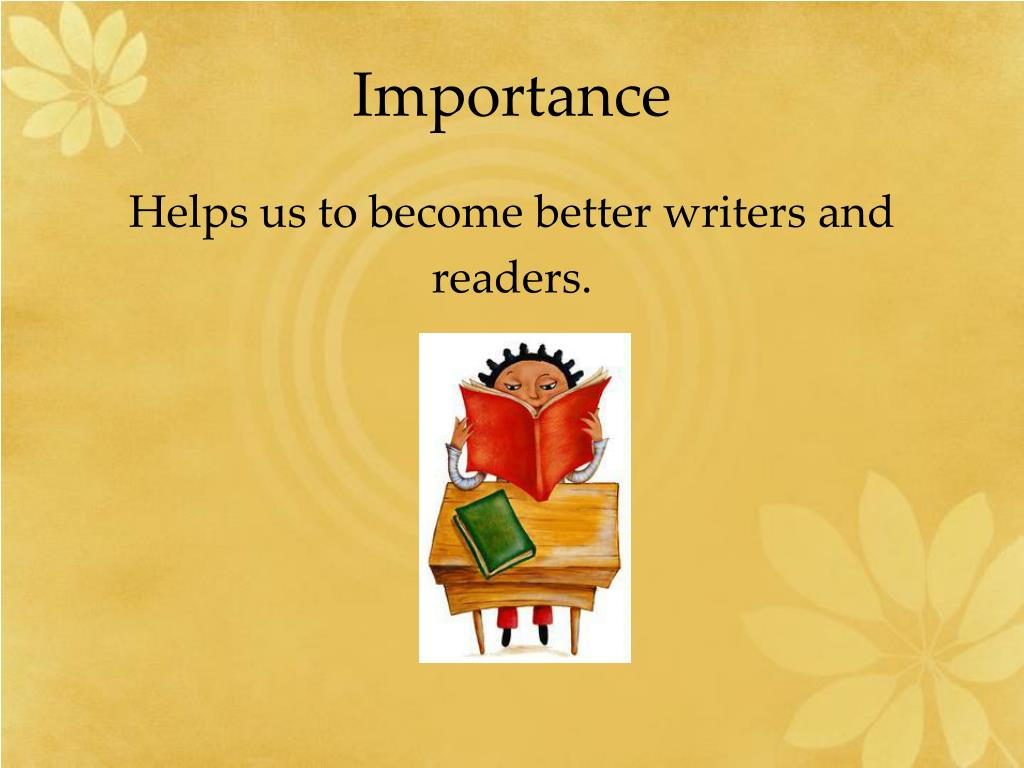 Importance

Helps us to become better writers and readers.